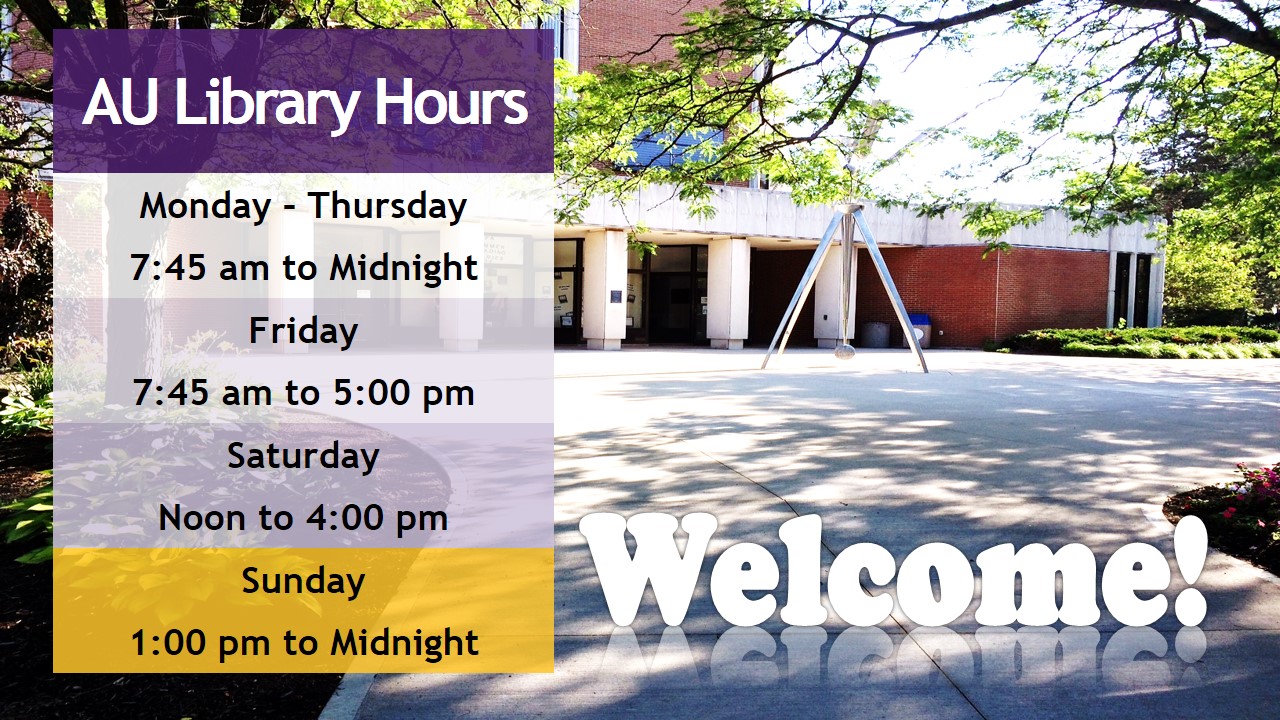 AU Library Hours

Monday – Thursday
7:45 am to Midnight

Friday
7:45 am to 5:00 pm

Saturday
Noon to 4:00 pm

Sunday
1:00 pm to Midnight

Welcome!